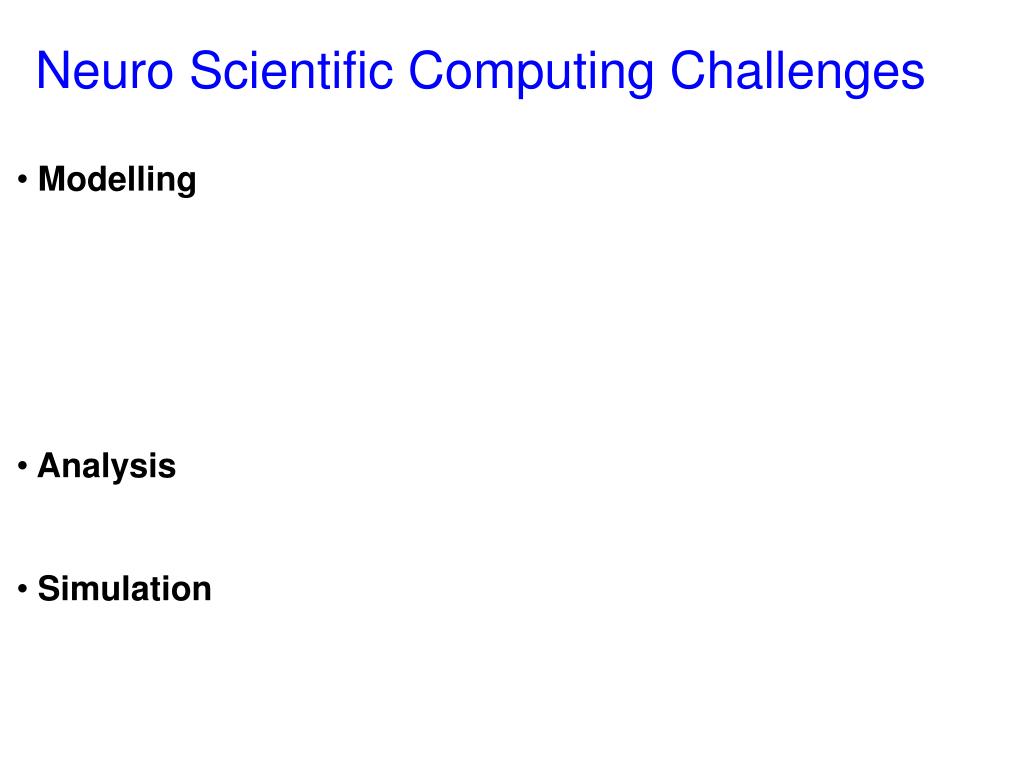 Neuro Scientific Computing Challenges

• Modelling

• Analysis

• Simulation